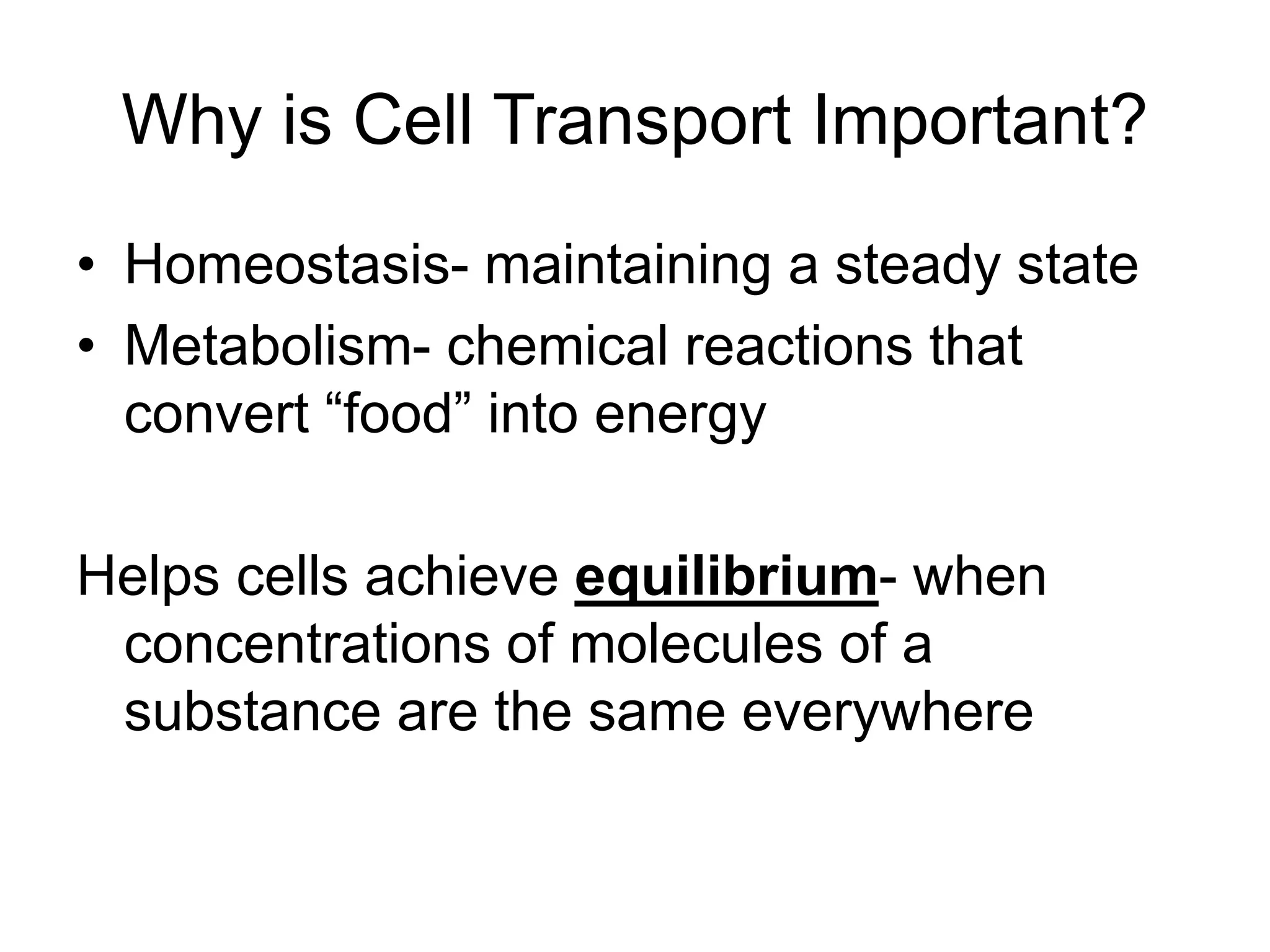 Why is Cell Transport Important?

• Homeostasis- maintaining a steady state
• Metabolism- chemical reactions that convert “food” into energy

Helps cells achieve equilibrium- when concentrations of molecules of a substance are the same everywhere